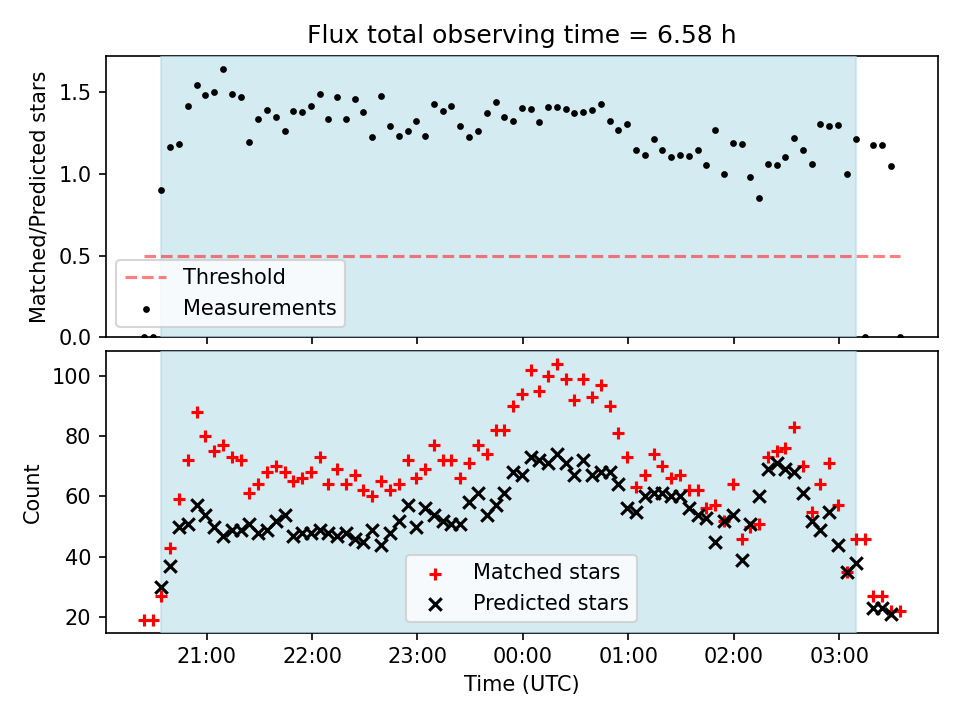 Flux total observing time = 6.58 h

Matched/Predicted stars

1.5
1.0
0.5
0.0

Threshold
Measurements

Count

100
80
60
40
20

Matched stars
Predicted stars

21:00 22:00 23:00 00:00 01:00 02:00 03:00

Time (UTC)